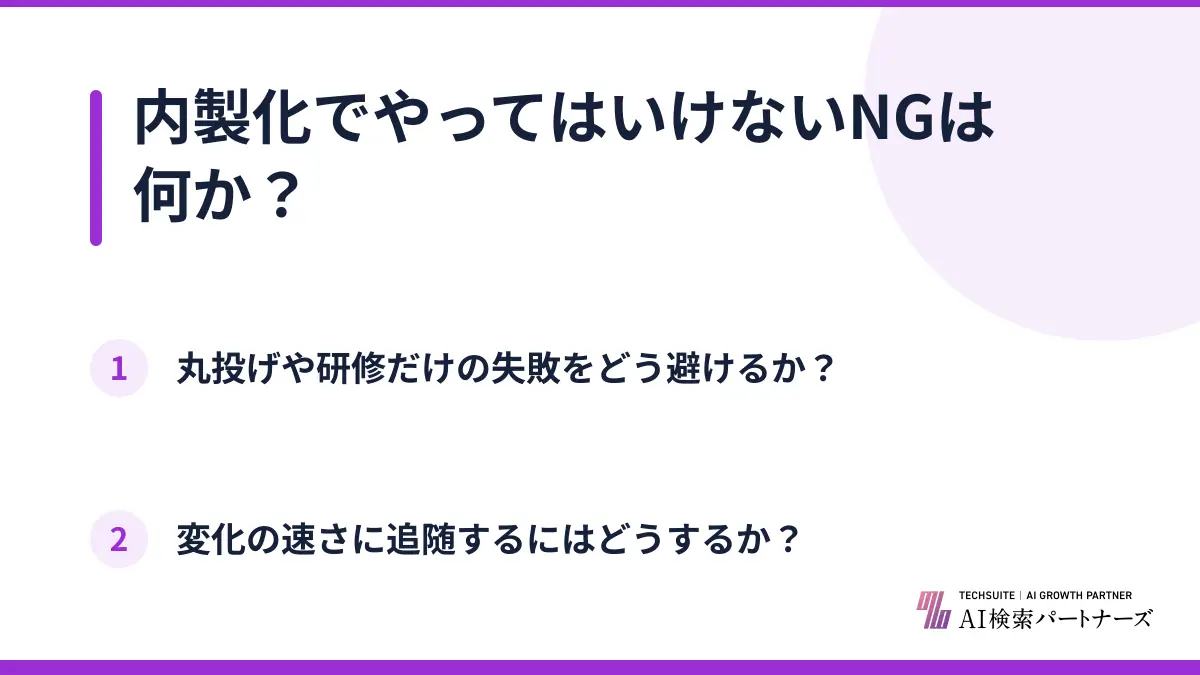 内製化でやってはいけないNGは何か？

1 丸投げや研修だけの失敗をどう避けるか？

2 変化の速さに追随するにはどうするか？

TECHSUITE | AI GROWTH PARTNER
AI検索パートナーズ